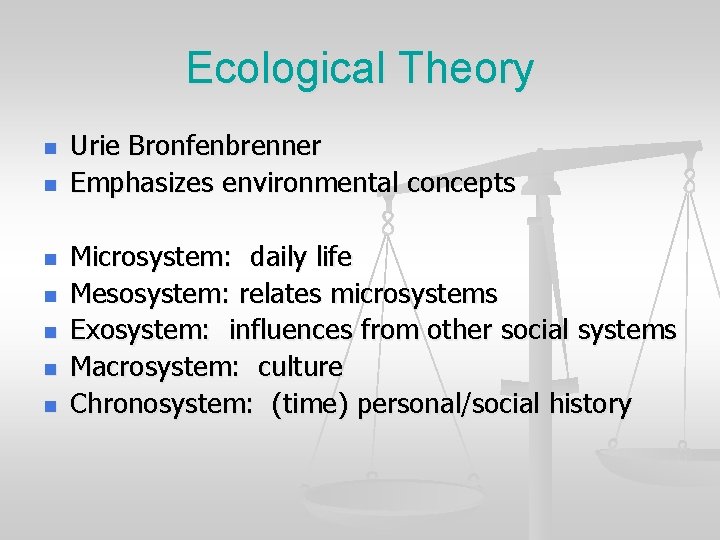 Ecological Theory

- Urie Bronfenbrenner
- Emphasizes environmental concepts

- Microsystem: daily life
- Mesosystem: relates microsystems
- Exosystem: influences from other social systems
- Macrosystem: culture
- Chronosystem: (time) personal/social history